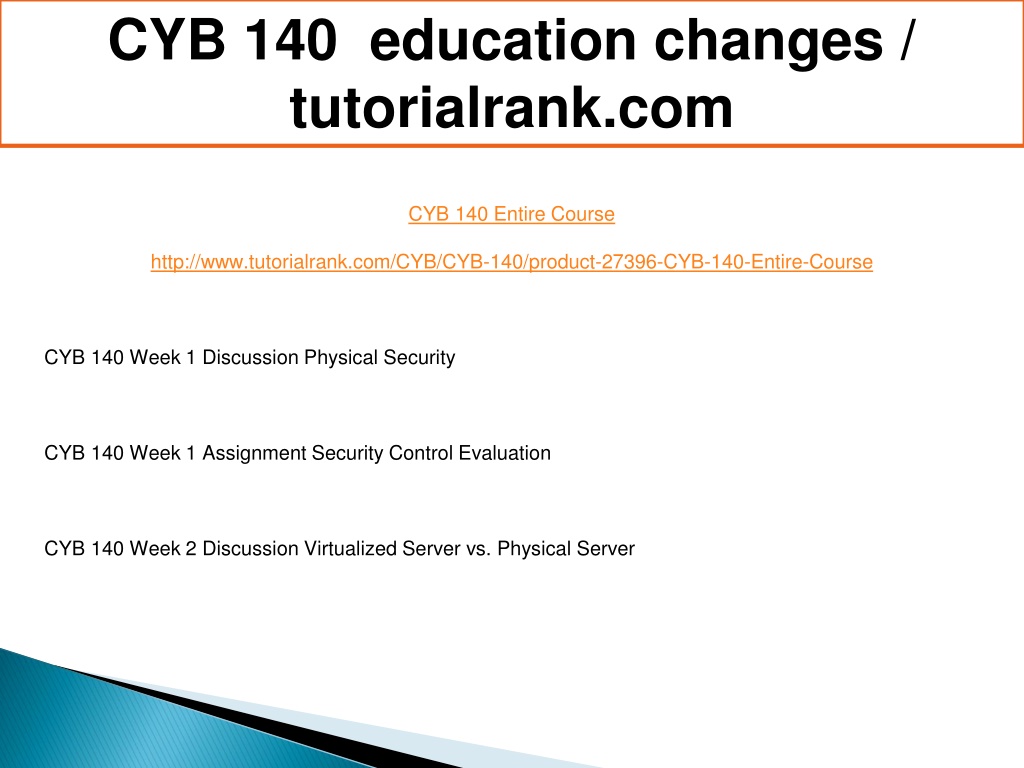 CYB 140 education changes / tutorialrank.com

CYB 140 Entire Course

http://www.tutorialrank.com/CYB/CYB-140/product-27396-CYB-140-Entire-Course

CYB 140 Week 1 Discussion Physical Security

CYB 140 Week 1 Assignment Security Control Evaluation

CYB 140 Week 2 Discussion Virtualized Server vs. Physical Server